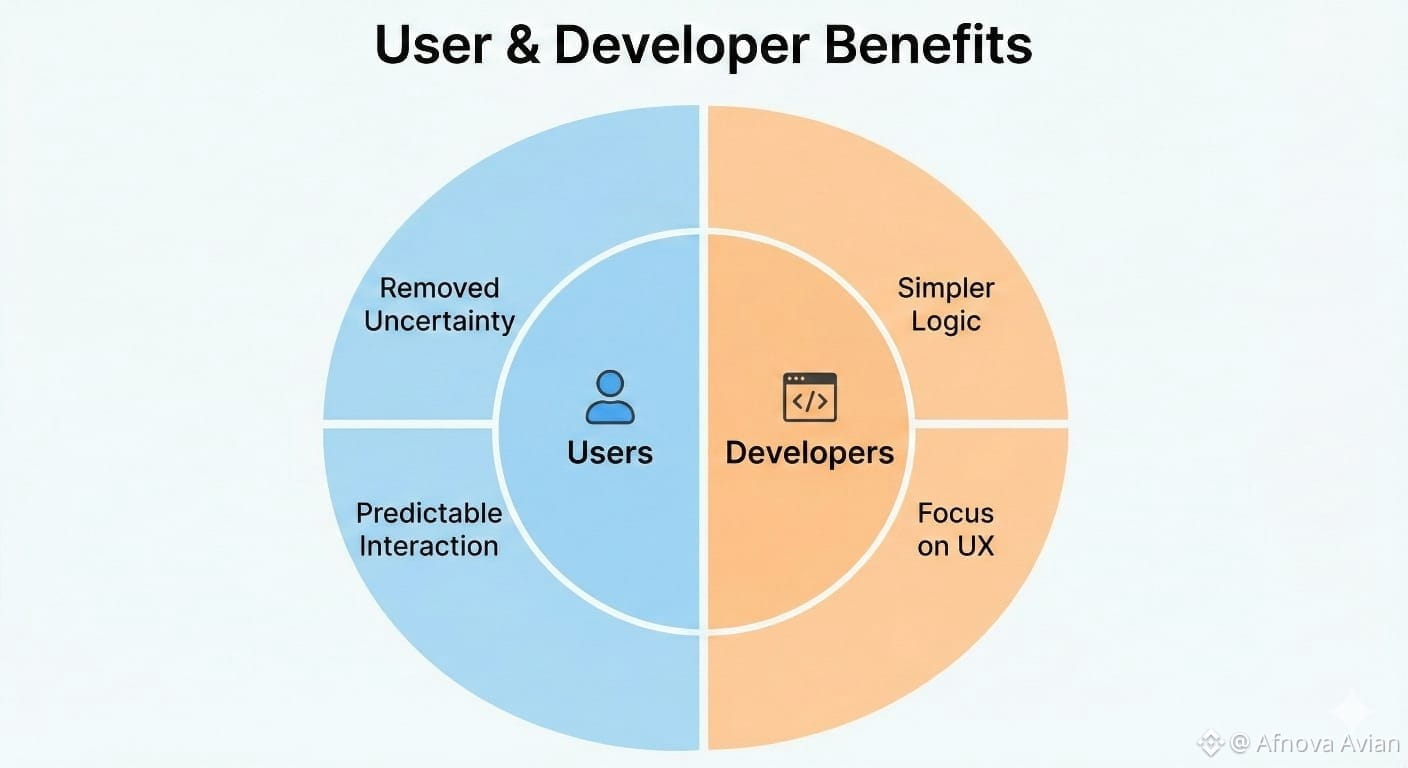 User & Developer Benefits

Removed Uncertainty

Predictable Interaction

Users

</>

Developers

Simpler Logic

Focus on UX

@ Afnova Avian